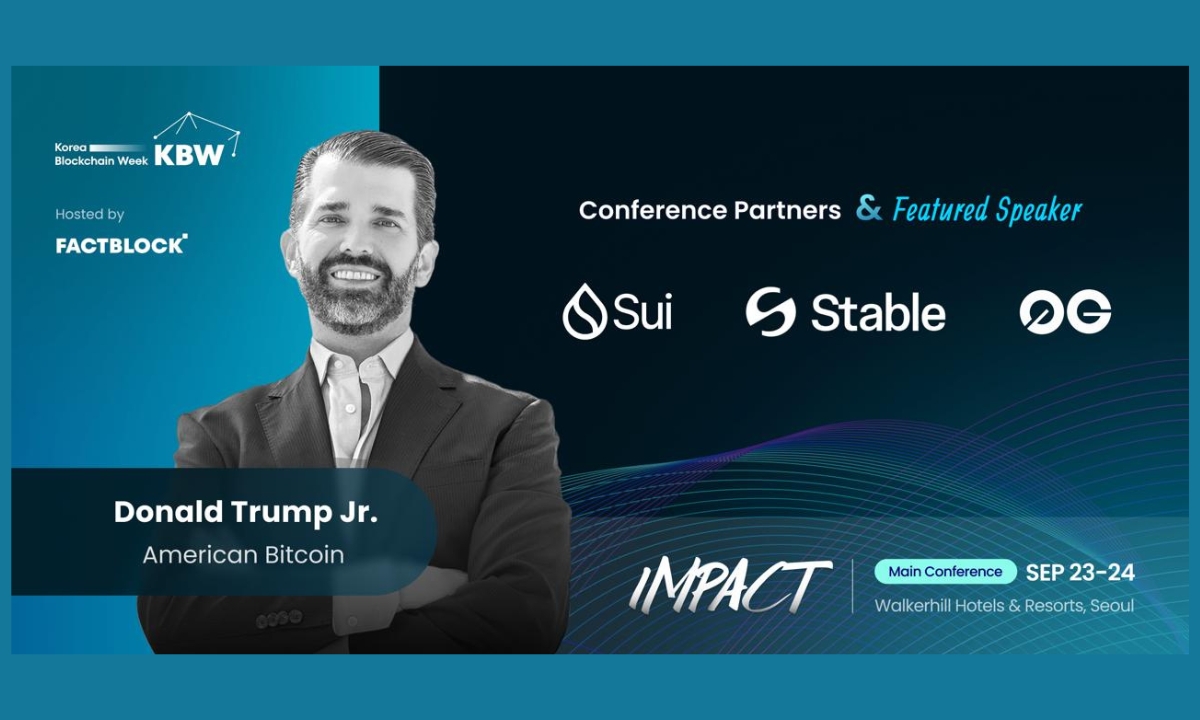 Korea Blockchain Week KBW

Hosted by

FACTBLOCK

Conference Partners & Featured Speaker

Sui

Stable

0G

Donald Trump Jr.

American Bitcoin

IMPACT

Main Conference SEP 23-24

Walkerhill Hotels & Resorts, Seoul